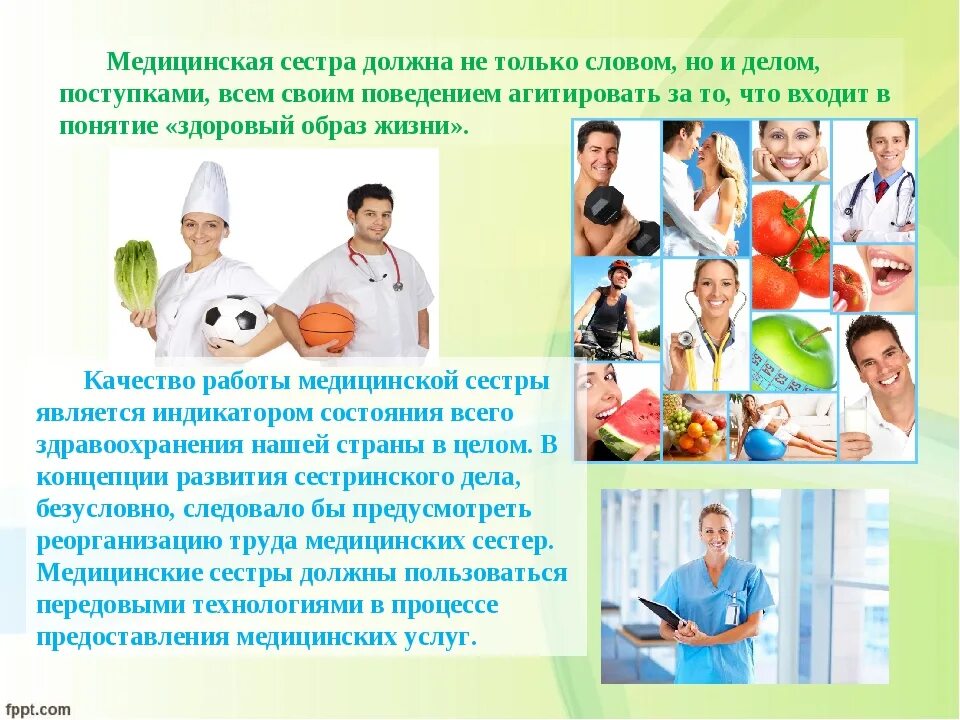 Медицинская сестра должна не только словом, но и делом, поступками, всем своим поведением агитировать за то, что входит в понятие «здоровый образ жизни».

Качество работы медицинской сестры является индикатором состояния всего здравоохранения нашей страны в целом. В концепции развития сестринского дела, безусловно, следовало бы предусмотреть реорганизацию труда медицинских сестер. Медицинские сестры должны пользоваться передовыми технологиями в процессе предоставления медицинских услуг.

fppt.com